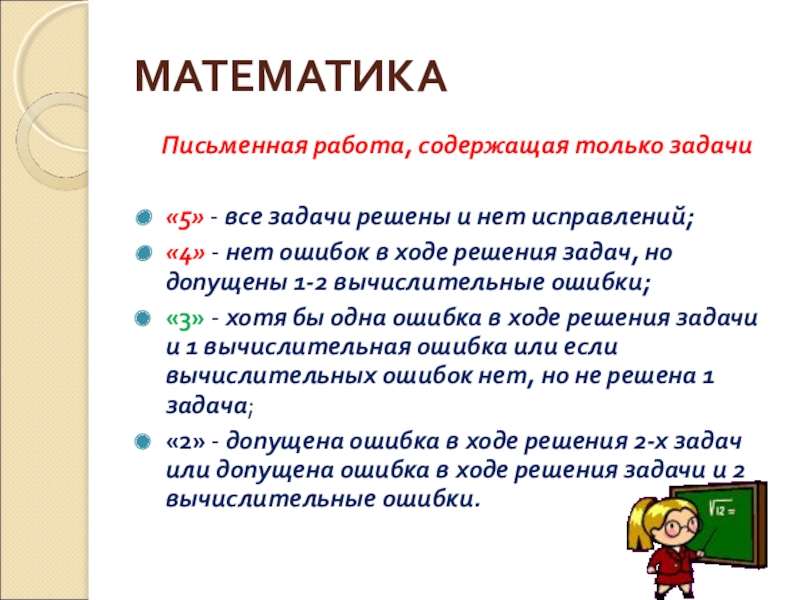 МАТЕМАТИКА

Письменная работа, содержащая только задачи

«5» - все задачи решены и нет исправлений;

«4» - нет ошибок в ходе решения задач, но допущены 1-2 вычислительные ошибки;

«3» - хотя бы одна ошибка в ходе решения задачи и 1 вычислительная ошибка или если вычислительных ошибок нет, но не решена 1 задача;

«2» - допущена ошибка в ходе решения 2-х задач или допущена ошибка в ходе решения задачи и 2 вычислительные ошибки.

$\sqrt{12}=$